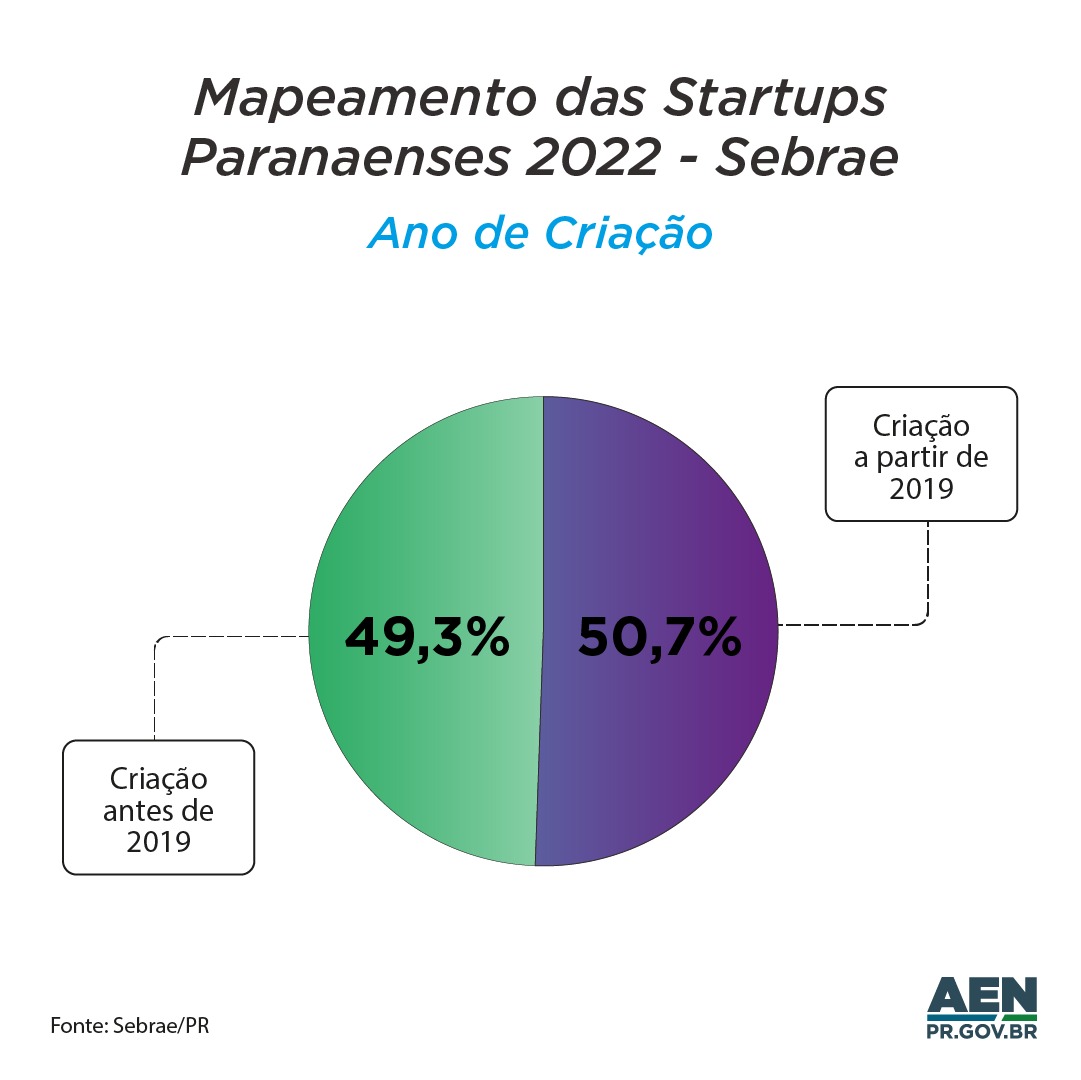 Mapeamento das Startups Paranaenses 2022 - Sebrae

Ano de Criação

Criação a partir de 2019

49,3%

50,7%

Criação antes de 2019

Fonte: Sebrae/PR

AEN
PR.GOV.BR